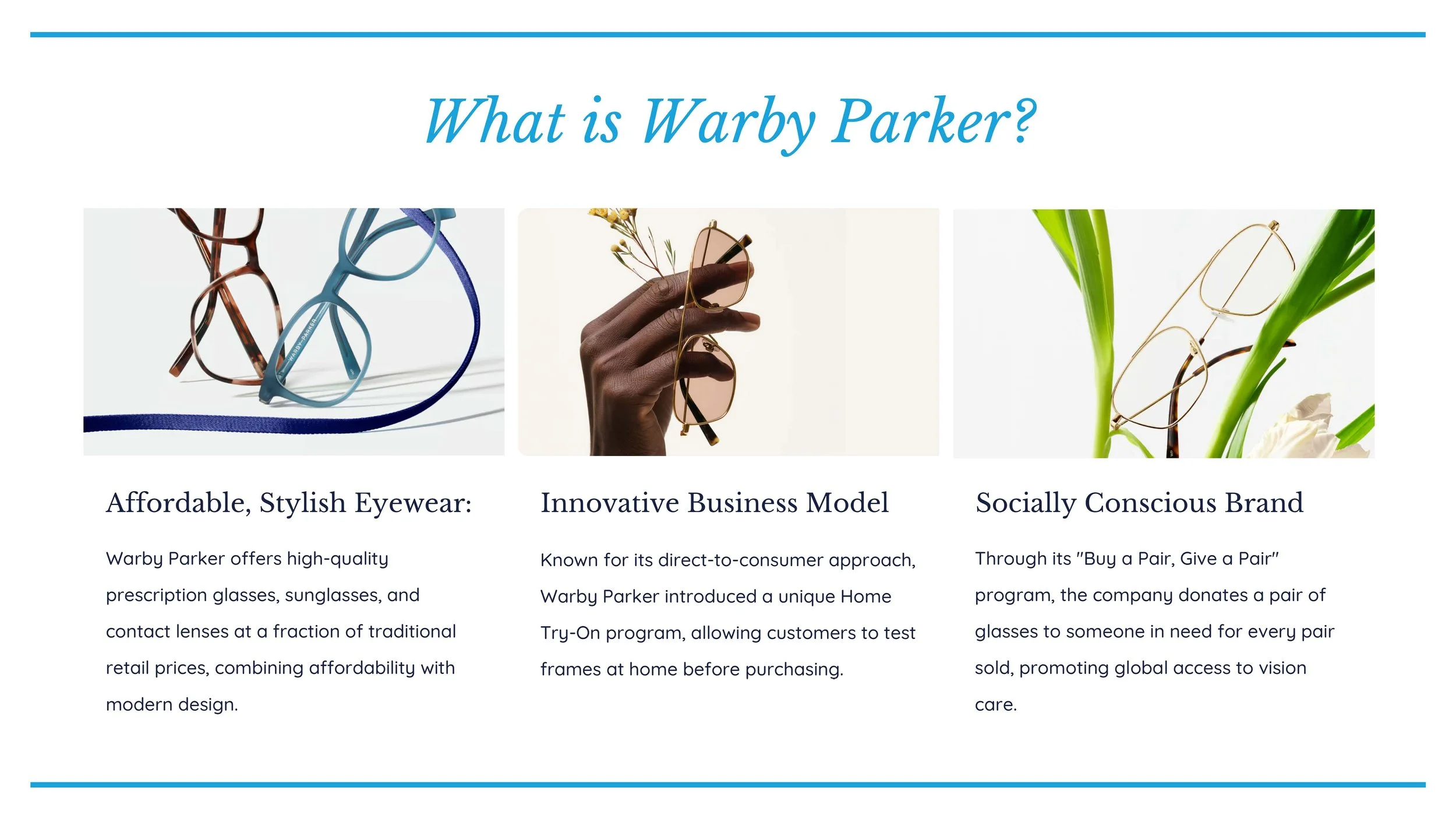 What is Warby Parker?

WARBY PARKER

Affordable, Stylish Eyewear:

Warby Parker offers high-quality prescription glasses, sunglasses, and contact lenses at a fraction of traditional retail prices, combining affordability with modern design.

Innovative Business Model

Known for its direct-to-consumer approach, Warby Parker introduced a unique Home Try-On program, allowing customers to test frames at home before purchasing.

Socially Conscious Brand

Through its "Buy a Pair, Give a Pair" program, the company donates a pair of glasses to someone in need for every pair sold, promoting global access to vision care.